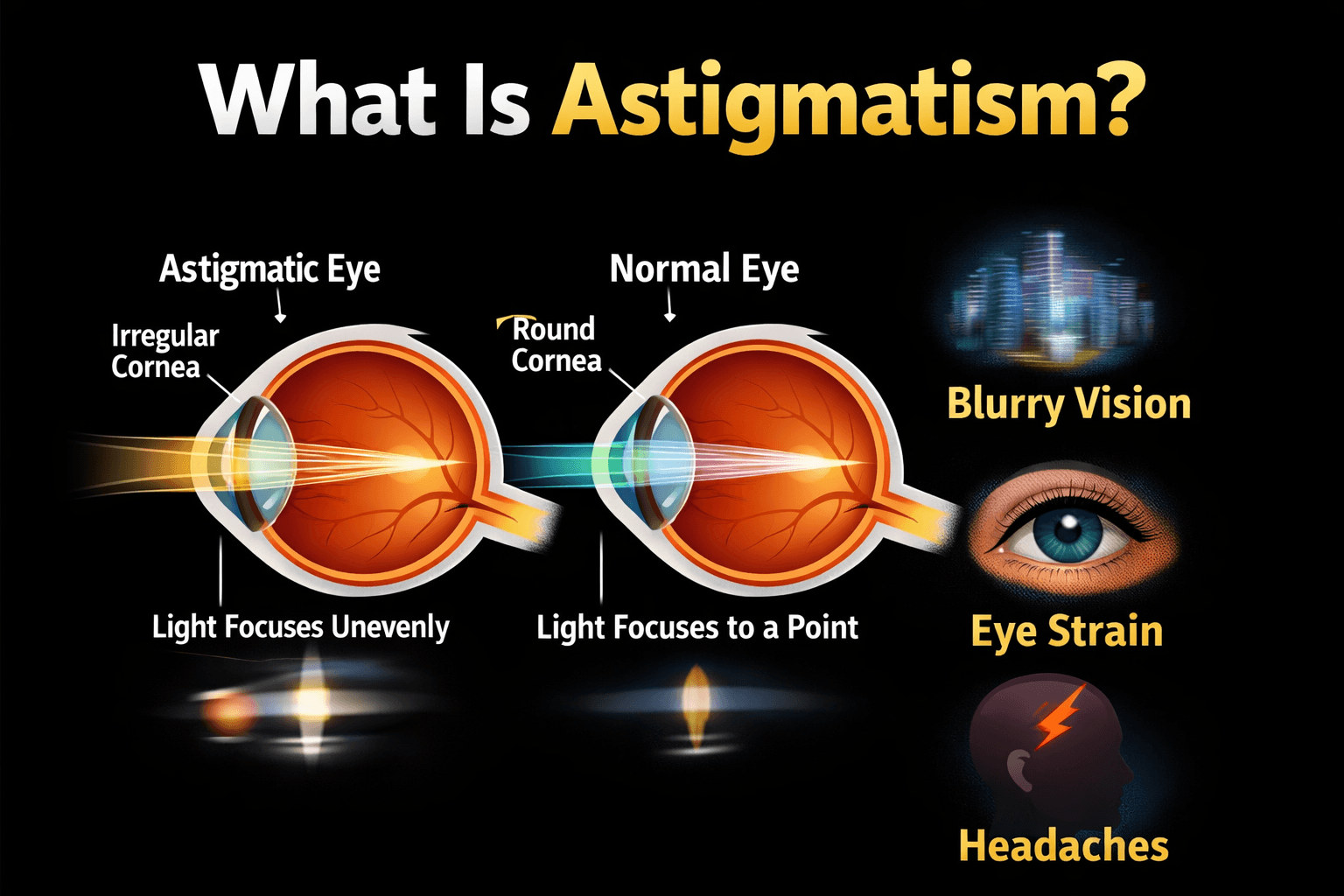 What Is Astigmatism?

Astigmatic Eye

Irregular Cornea

Light Focuses Unevenly

Normal Eye

Round Cornea

Light Focuses to a Point

Blurry Vision

Eye Strain

Headaches